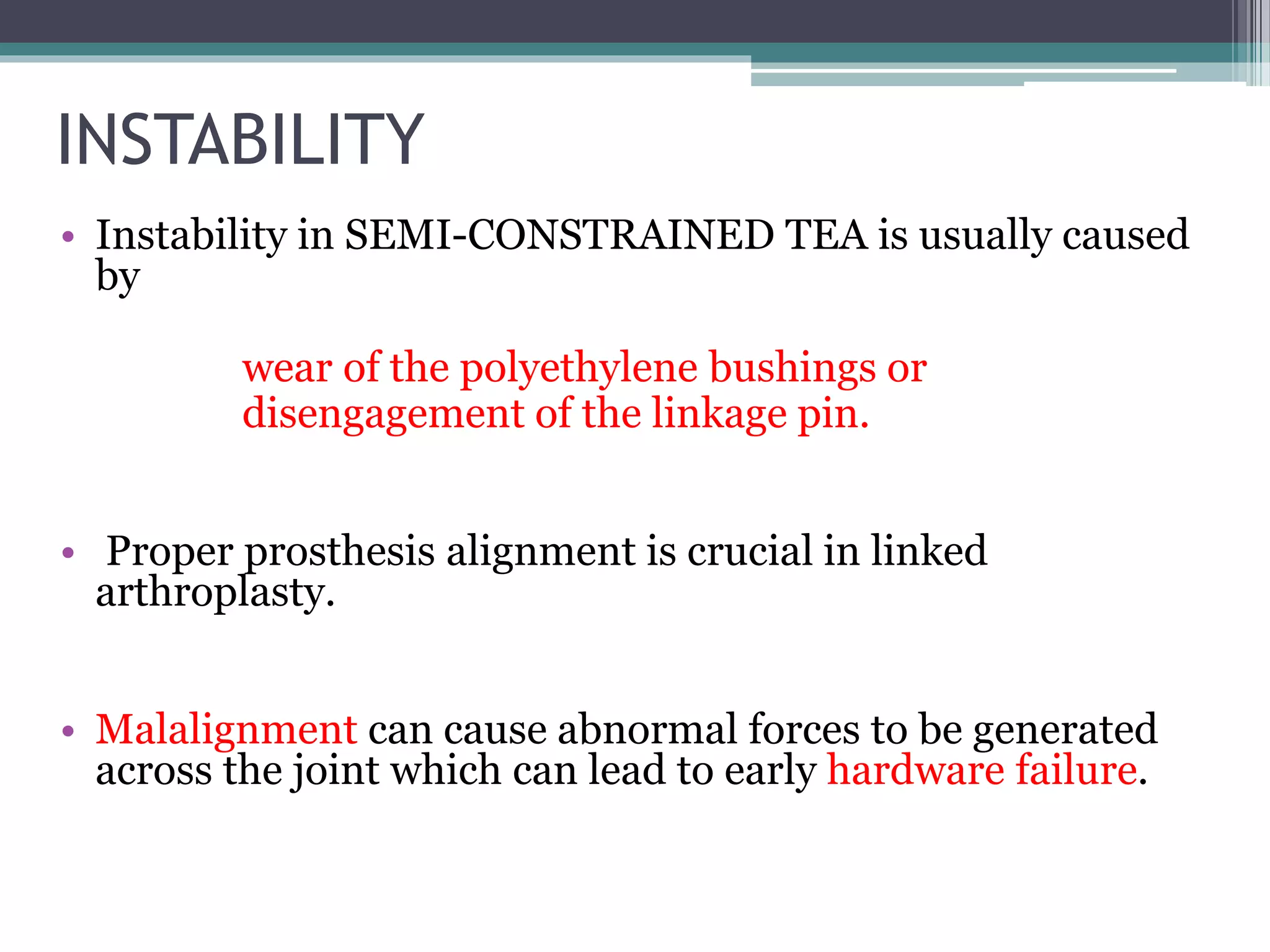 INSTABILITY

• Instability in SEMI-CONSTRAINED TEA is usually caused by

wear of the polyethylene bushings or disengagement of the linkage pin.

• Proper prosthesis alignment is crucial in linked arthroplasty.

• Malalignment can cause abnormal forces to be generated across the joint which can lead to early hardware failure.